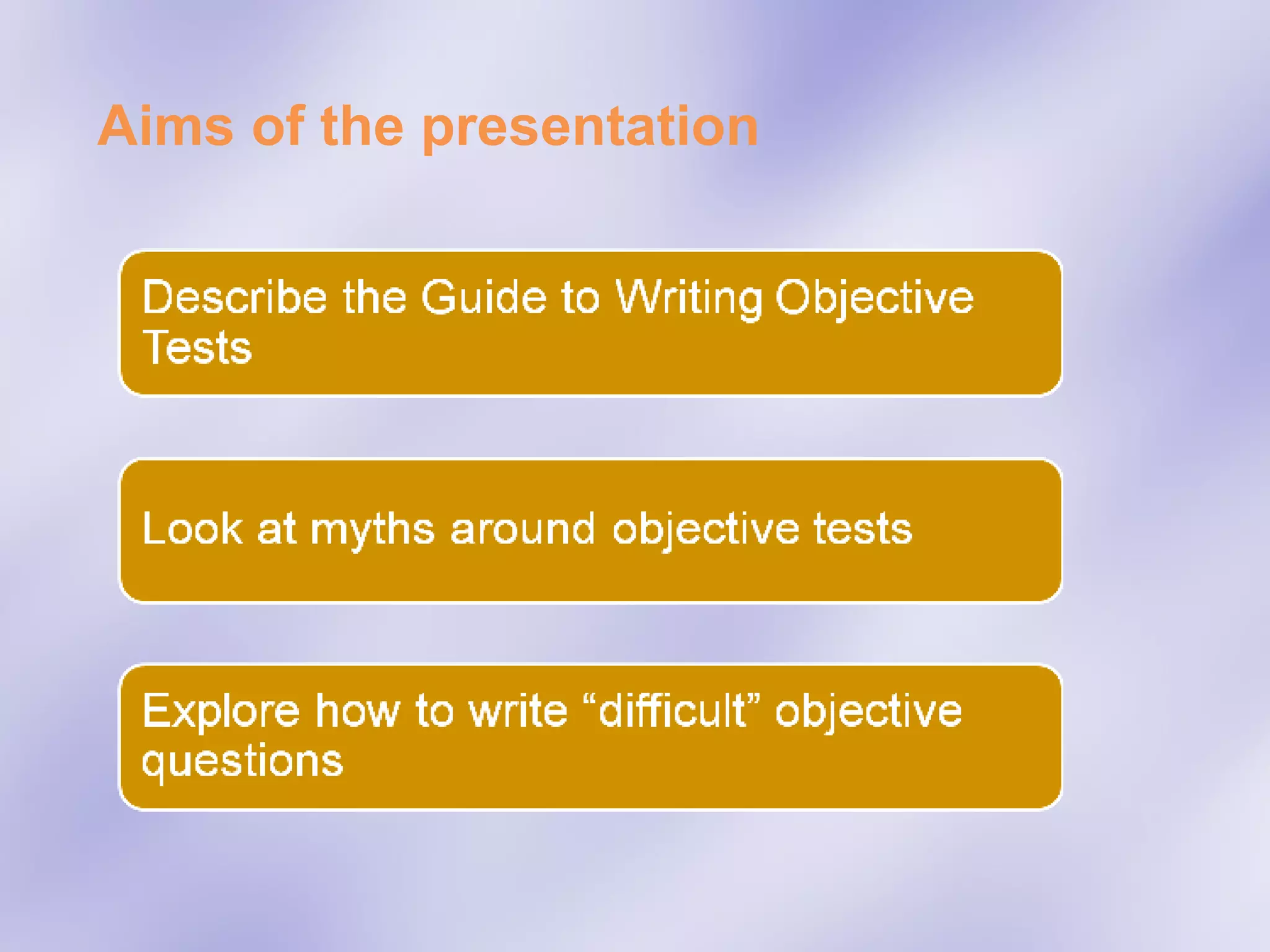 Aims of the presentation

Describe the Guide to Writing Objective Tests

Look at myths around objective tests

Explore how to write “difficult” objective questions